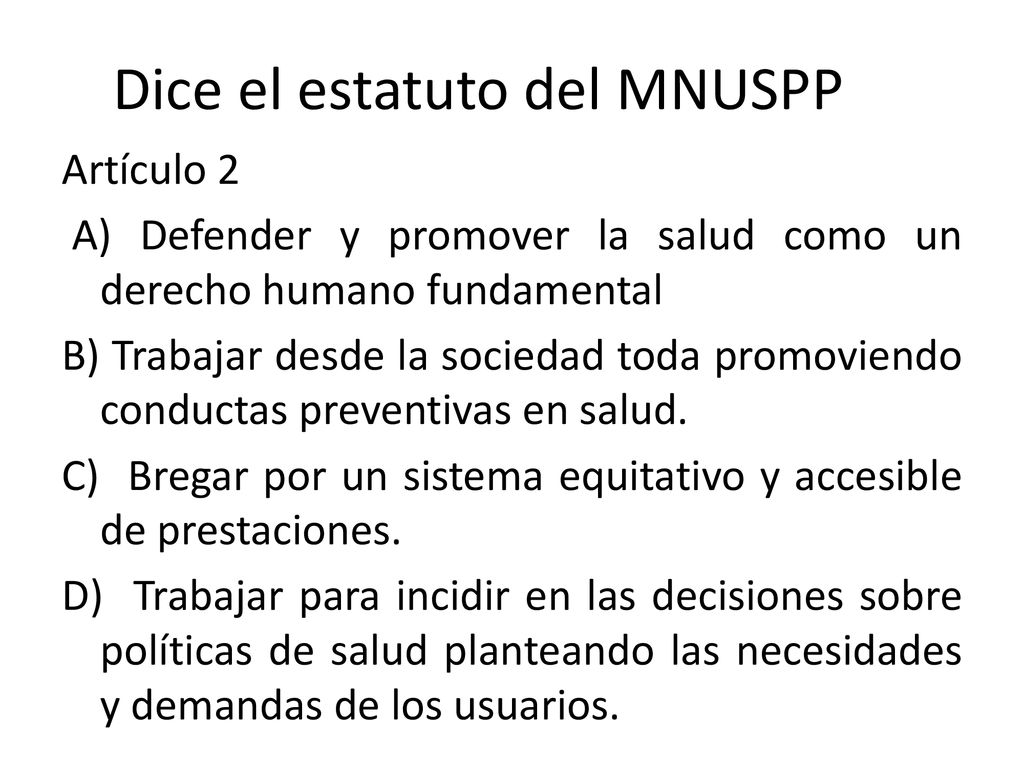 Dice el estatuto del MNUSPP

Artículo 2

A) Defender y promover la salud como un derecho humano fundamental

B) Trabajar desde la sociedad toda promoviendo conductas preventivas en salud.

C) Bregar por un sistema equitativo y accesible de prestaciones.

D) Trabajar para incidir en las decisiones sobre políticas de salud planteando las necesidades y demandas de los usuarios.